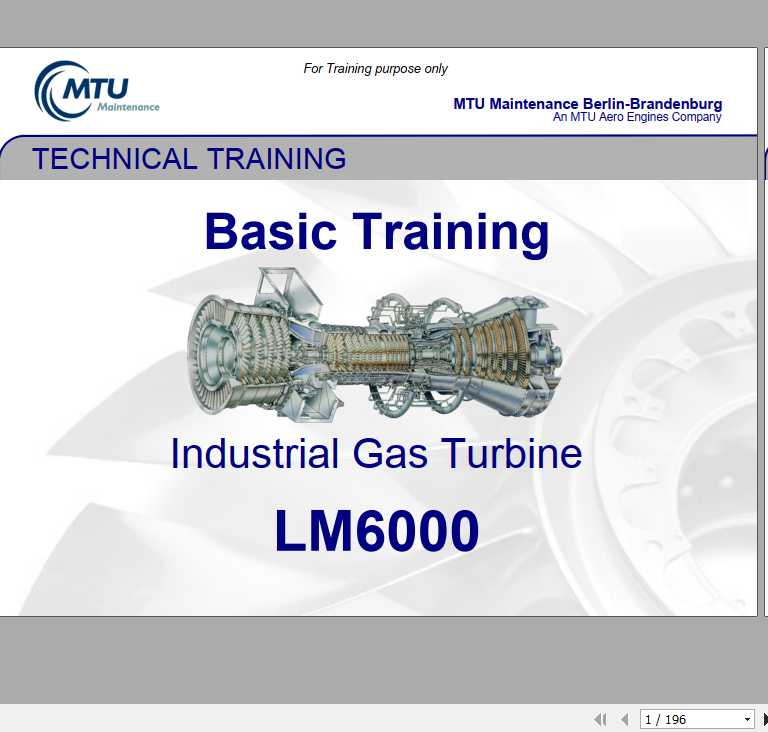 MTU Maintenance

For Training purpose only

MTU Maintenance Berlin-Brandenburg
An MTU Aero Engines Company

TECHNICAL TRAINING

Basic Training

Industrial Gas Turbine

LM6000

1 / 196